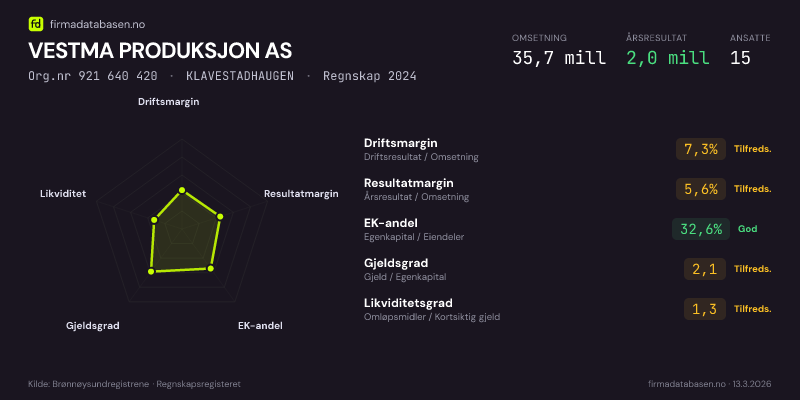 fd firmadatabasen.no

VESTMA PRODUKSJON AS

Org.nr 921 640 420 · KLAVESTADHAUGEN · Regnskap 2024

OMSETNING
35,7 mill

ÅRSRESULTAT
2,0 mill

ANSATTE
15

Driftsmargin
Resultatmargin
EK-andel
Gjeldsgrad
Likviditet

Driftsmargin
Driftsresultat / Omsetning
7,3% Tilfreds.

Resultatmargin
Årsresultat / Omsetning
5,6% Tilfreds.

EK-andel
Egenkapital / Eiendeler
32,6% God

Gjeldsgrad
Gjeld / Egenkapital
2,1 Tilfreds.

Likviditetsgrad
Omløpsmidler / Kortsiktig gjeld
1,3 Tilfreds.

Kilde: Brønnøysundregistrene · Regnskapsregisteret

firmadatabasen.no · 13.3.2026